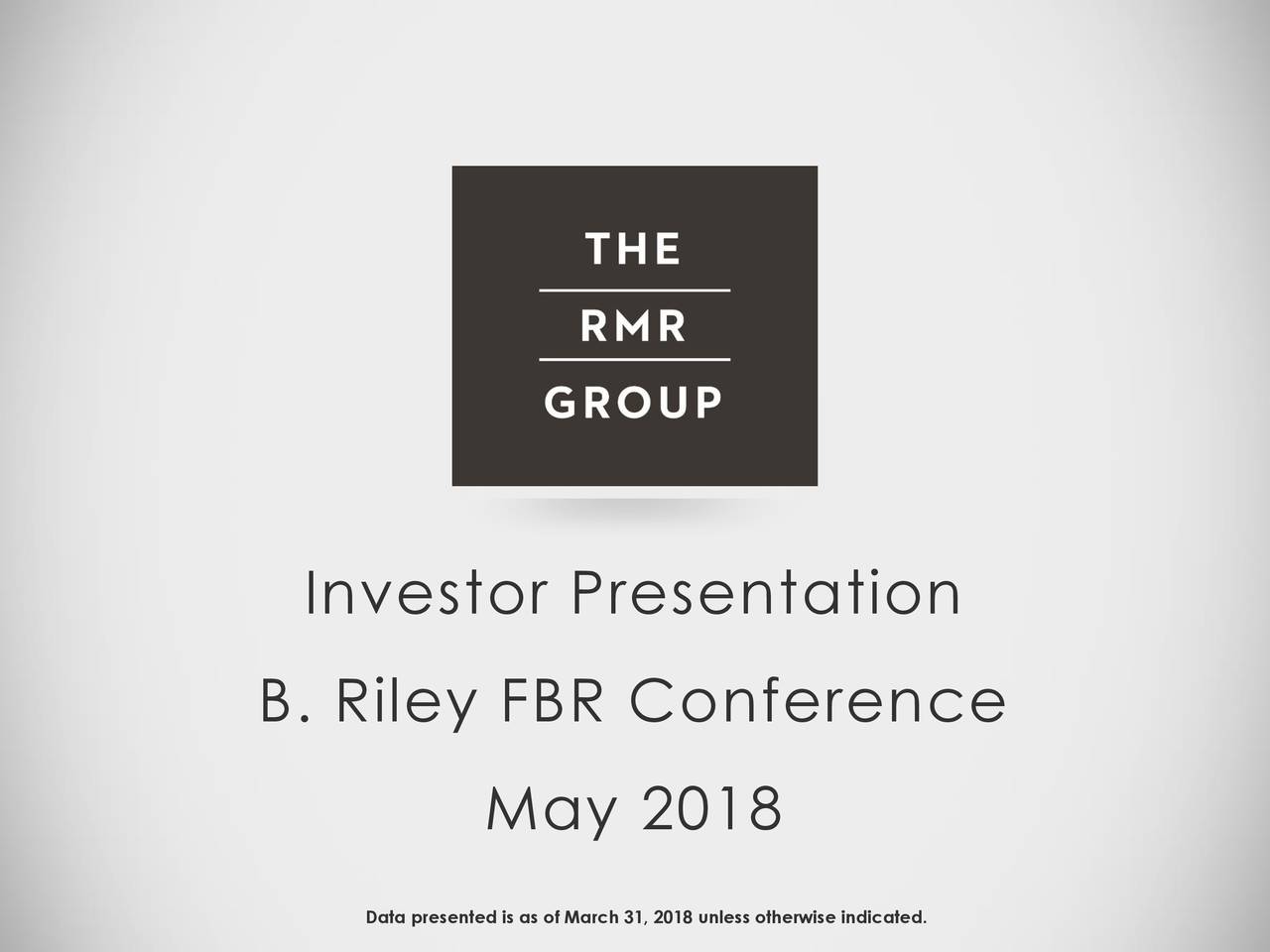 THE
RMR
GROUP

Investor Presentation
B. Riley FBR Conference
May 2018

Data presented is as of March 31, 2018 unless otherwise indicated.